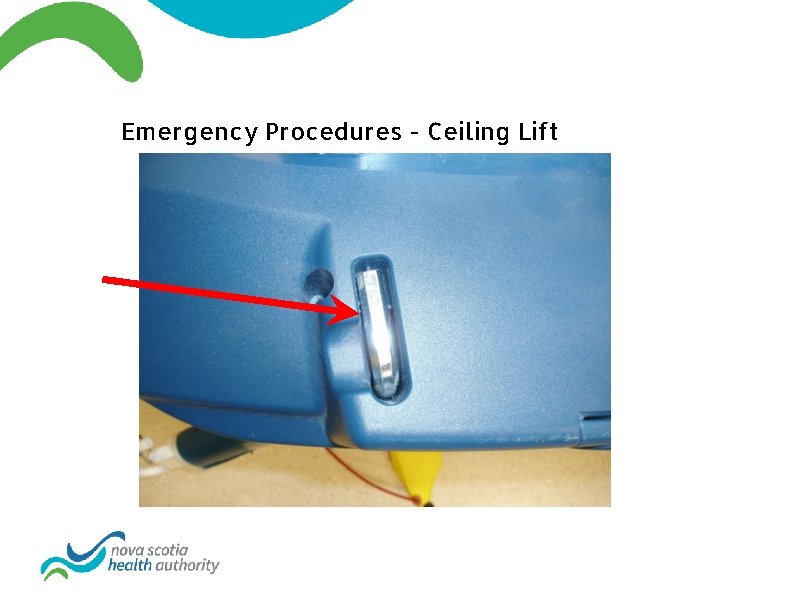 Emergency Procedures - Ceiling Lift

nova scotia
health authority